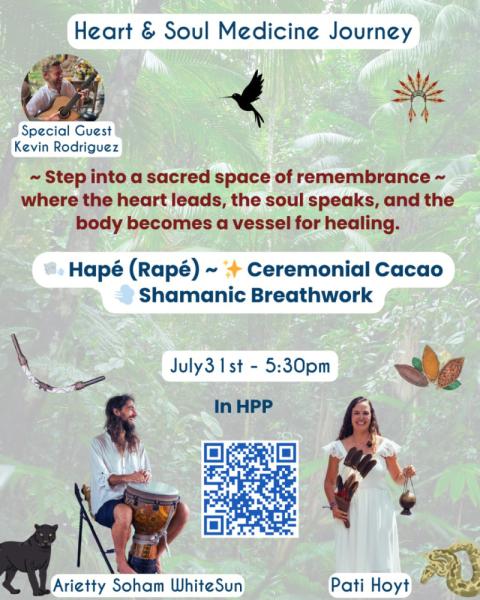 Heart & Soul Medicine Journey

Special Guest
Kevin Rodriguez

~ Step into a sacred space of remembrance ~ where the heart leads, the soul speaks, and the body becomes a vessel for healing.

Hapé (Rapé) ~ ✨ Ceremonial Cacao
Shamanic Breathwork

July31st - 5:30pm

In HPP

Arietty Soham WhiteSun

Pati Hoyt